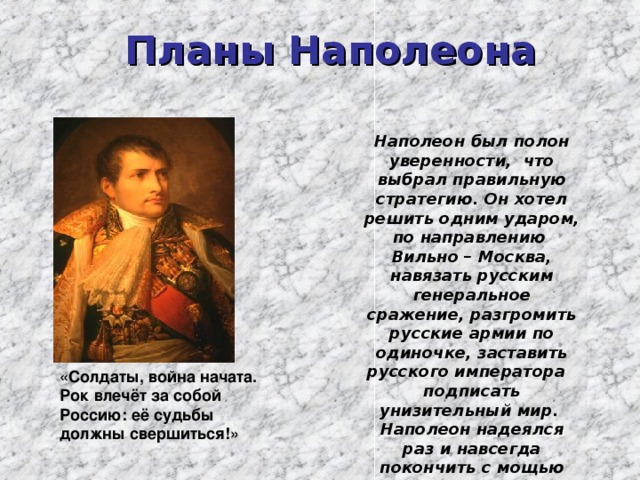 Планы Наполеона

«Солдаты, война начата. Рок влечёт за собой Россию: её судьбы должны свершиться!»

Наполеон был полон уверенности, что выбрал правильную стратегию. Он хотел решить одним ударом, по направлению Вильно – Москва, навязать русским генеральное сражение, разгромить русские армии по одиночке, заставить русского императора подписать унизительный мир. Наполеон надеялся раз и навсегда покончить с мощью